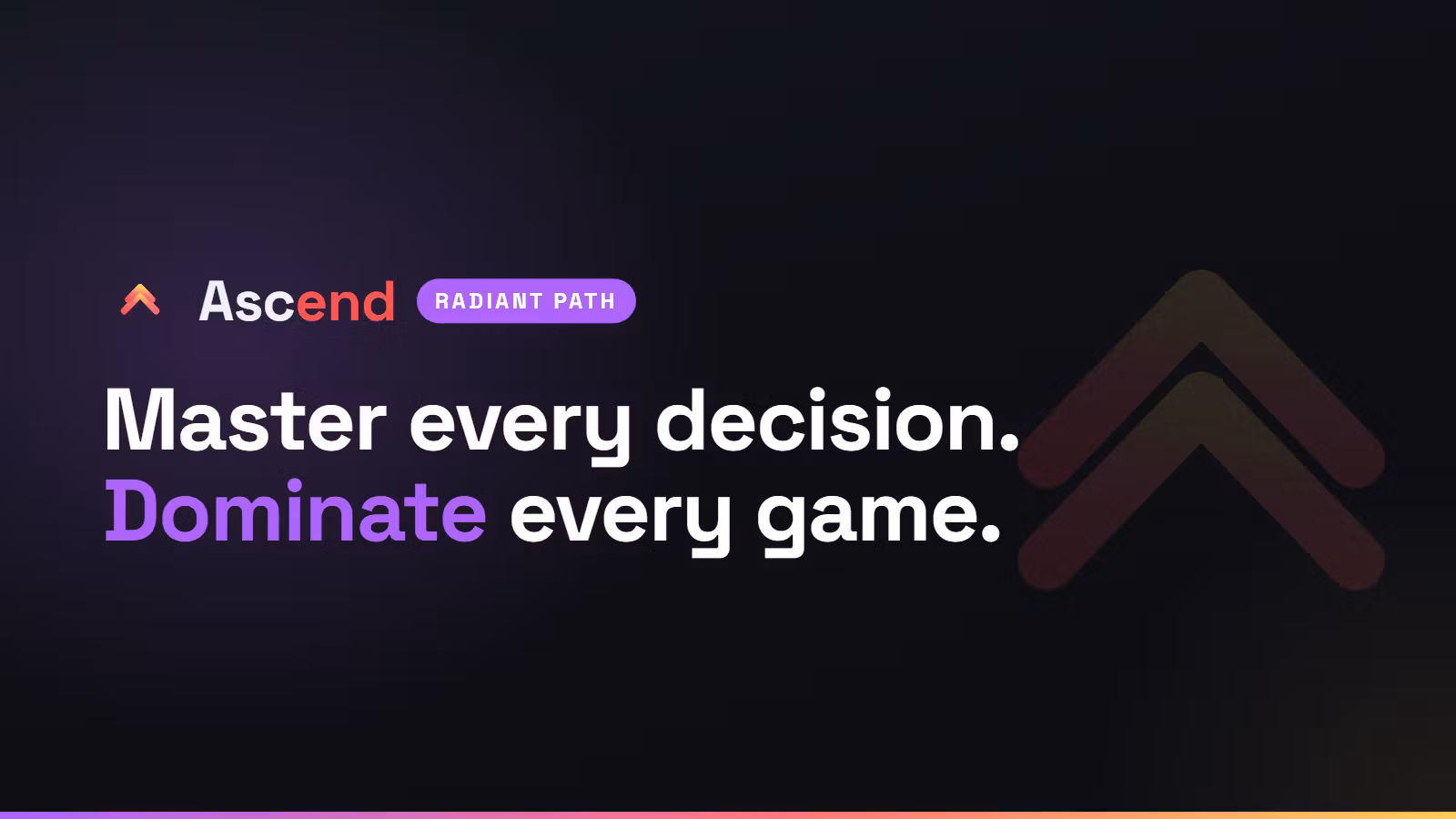 Ascend RADIANT PATH

Master every decision.
Dominate every game.